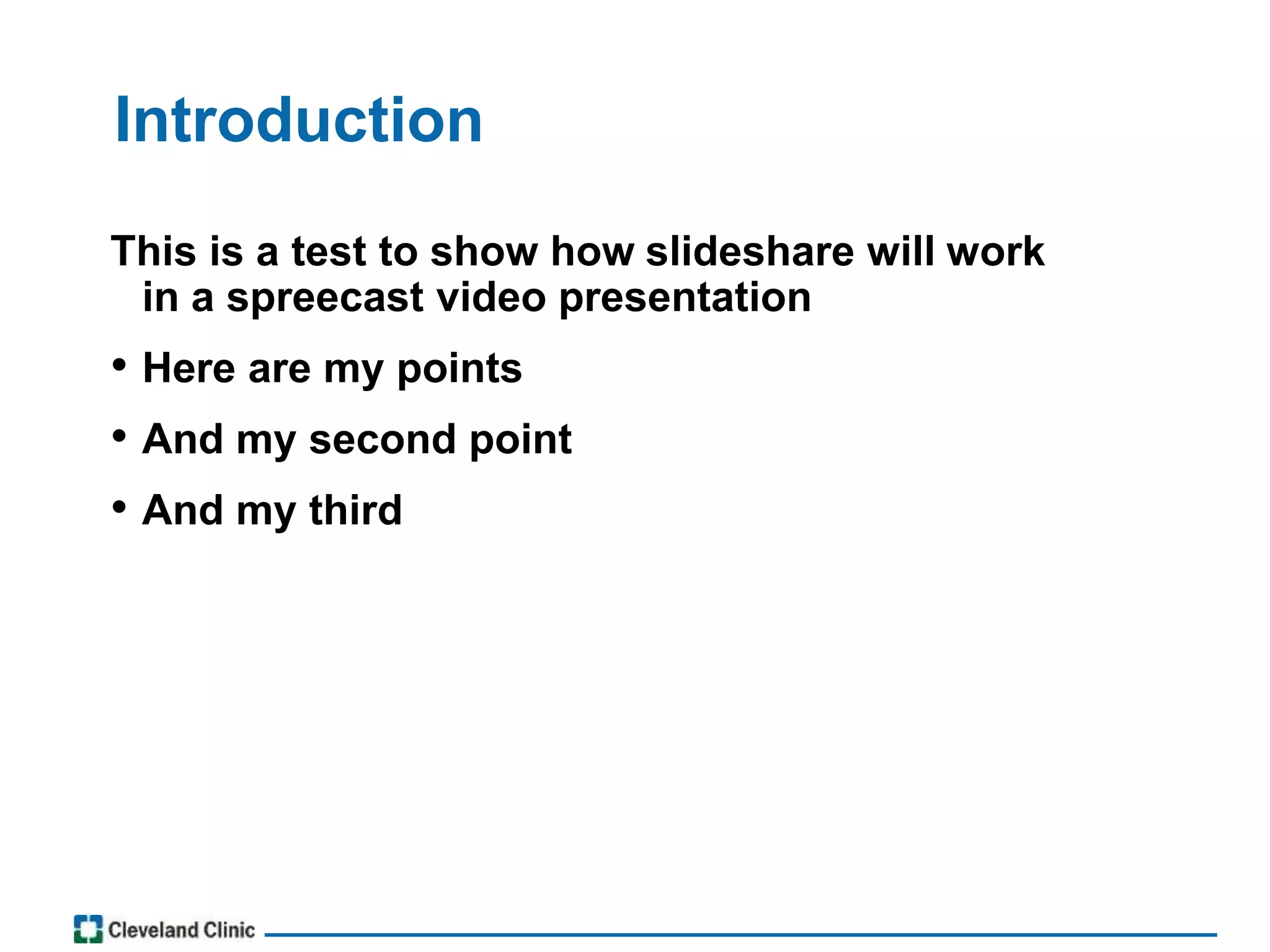 Introduction

This is a test to show how slideshare will work in a spreecast video presentation

• Here are my points

• And my second point

• And my third

Cleveland Clinic